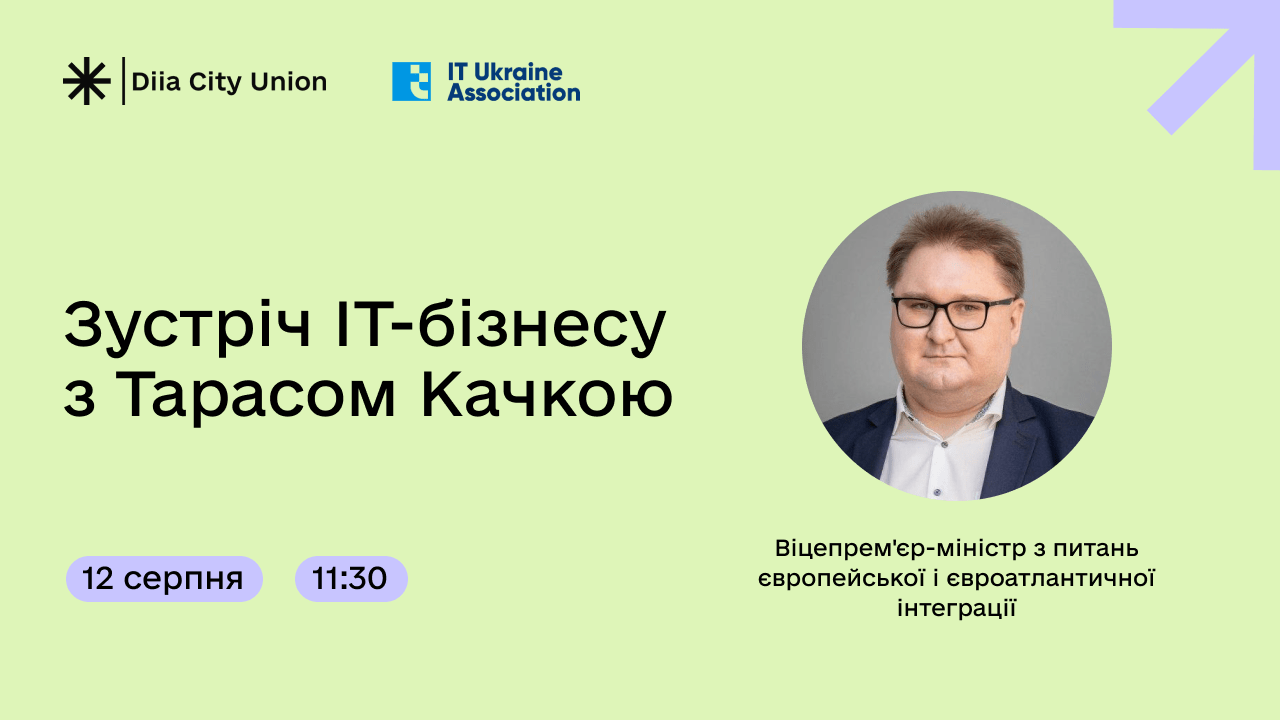 Diia City Union

IT Ukraine Association

Зустріч IT-бізнесу з Тарасом Качкою

12 серпня

11:30

Віцепрем'єр-міністр з питань європейської і євроатлантичної інтеграції